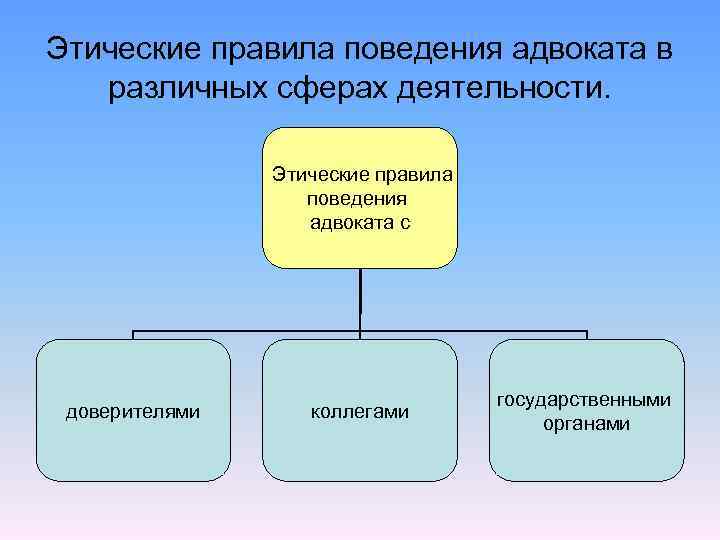 Этические правила поведения адвоката в различных сферах деятельности.

Этические правила поведения адвоката с

доверителями

коллегами

государственными органами